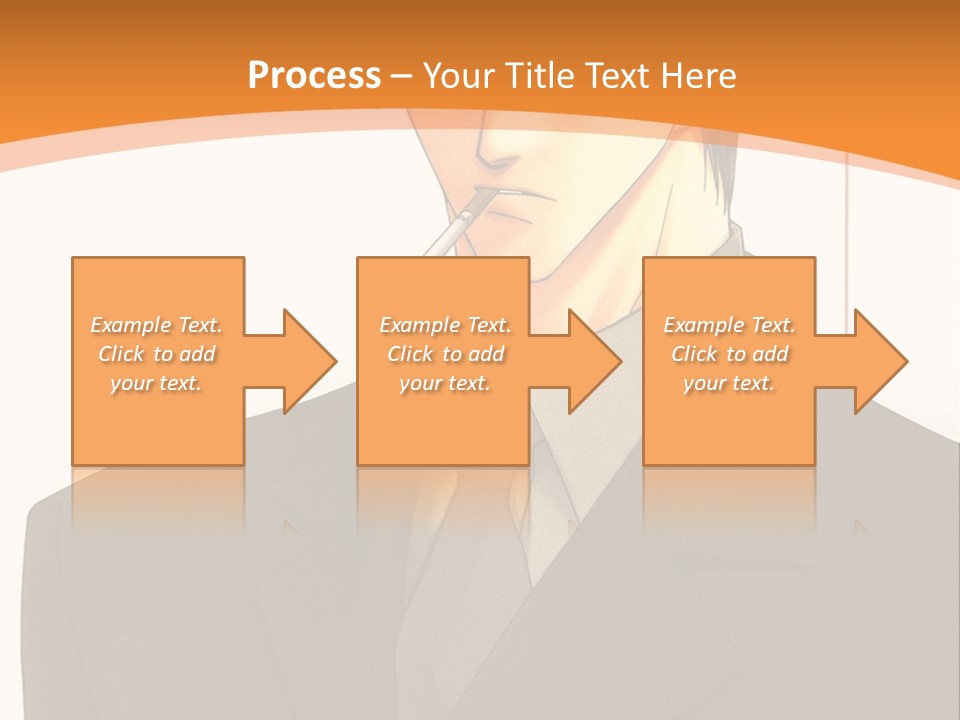 Process – Your Title Text Here

Example Text. Click to add your text.

Example Text. Click to add your text.

Example Text. Click to add your text.